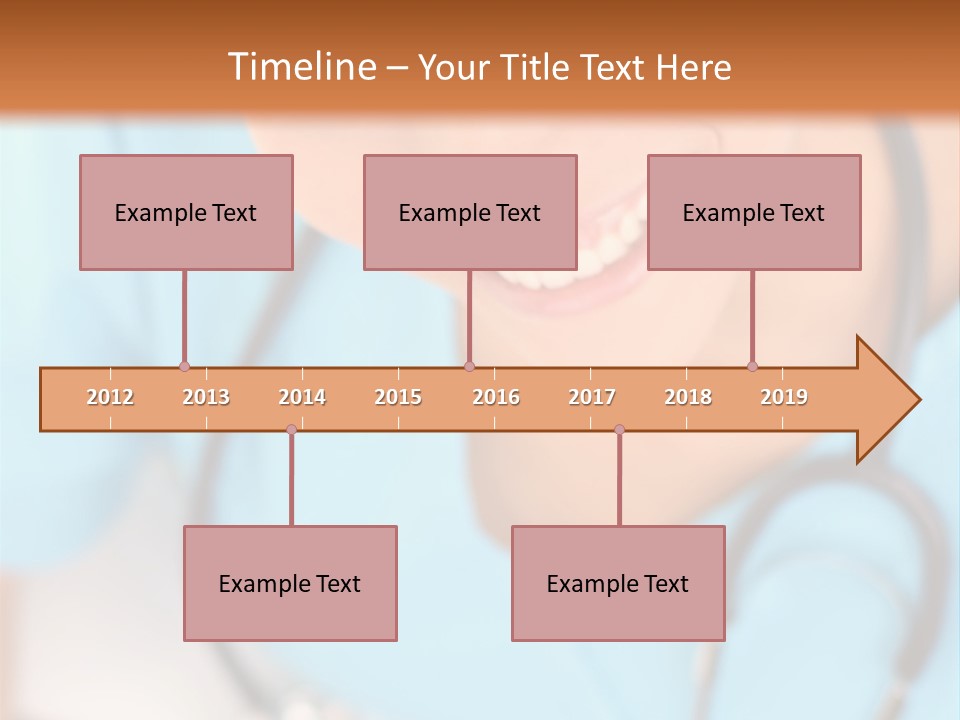 Timeline – Your Title Text Here

Example Text

Example Text

Example Text

2012 2013 2014 2015 2016 2017 2018 2019

Example Text

Example Text